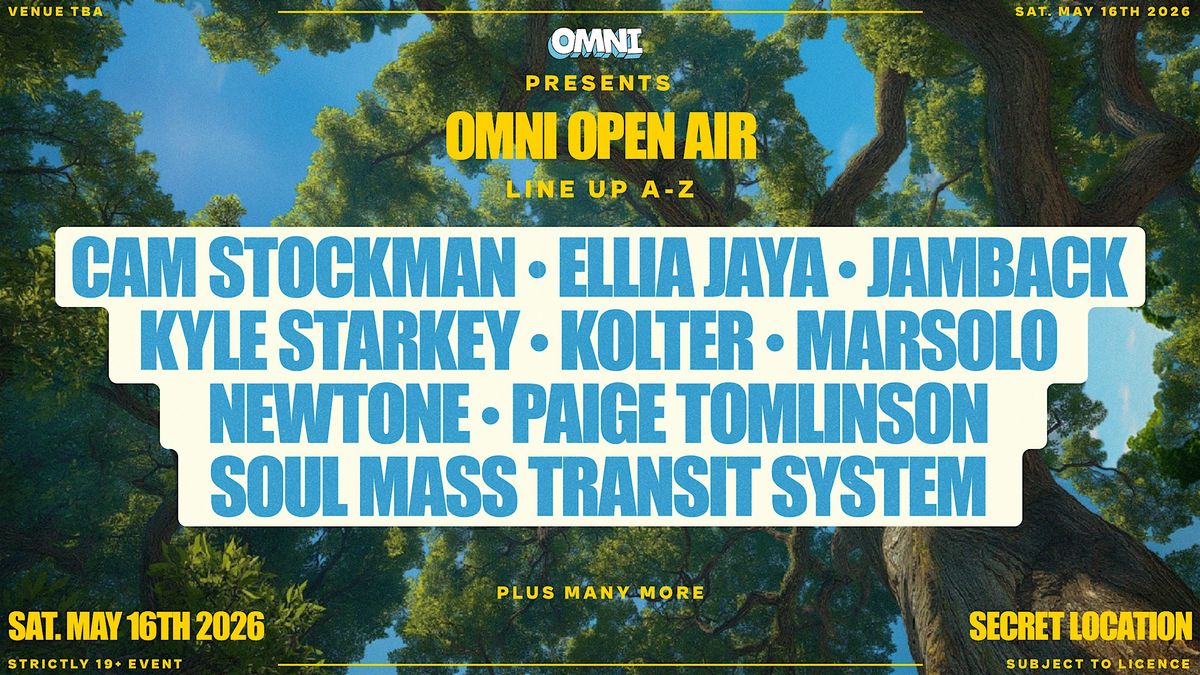 VENUE TBA

SAT. MAY 16TH 2026

OMNI

PRESENTS

OMNI OPEN AIR

LINE UP A-Z

CAM STOCKMAN • ELLIA JAYA • JAMBACK
KYLE STARKEY • KOLTER • MARSOLO
NEWTONE • PAIGE TOMLINSON
SOUL MASS TRANSIT SYSTEM

PLUS MANY MORE

SAT. MAY 16TH 2026

STRICTLY 19+ EVENT

SECRET LOCATION

SUBJECT TO LICENCE